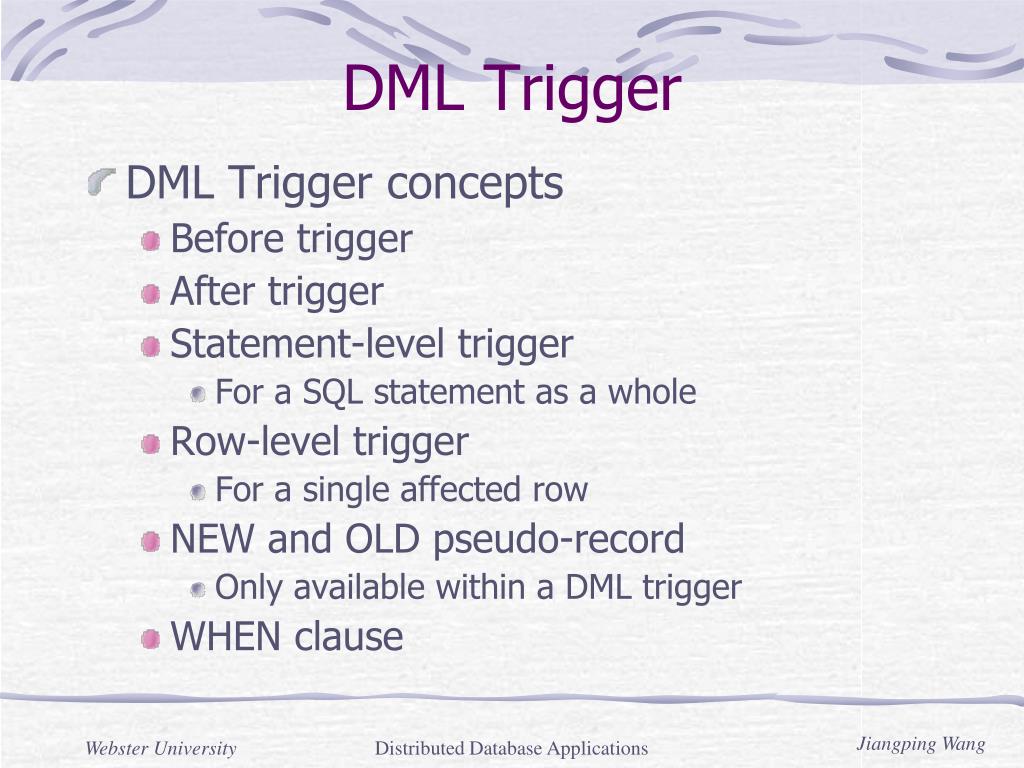 DML Trigger

DML Trigger concepts

Before trigger

After trigger

Statement-level trigger

For a SQL statement as a whole

Row-level trigger

For a single affected row

NEW and OLD pseudo-record

Only available within a DML trigger

WHEN clause

Webster University

Distributed Database Applications

Jiangping Wang